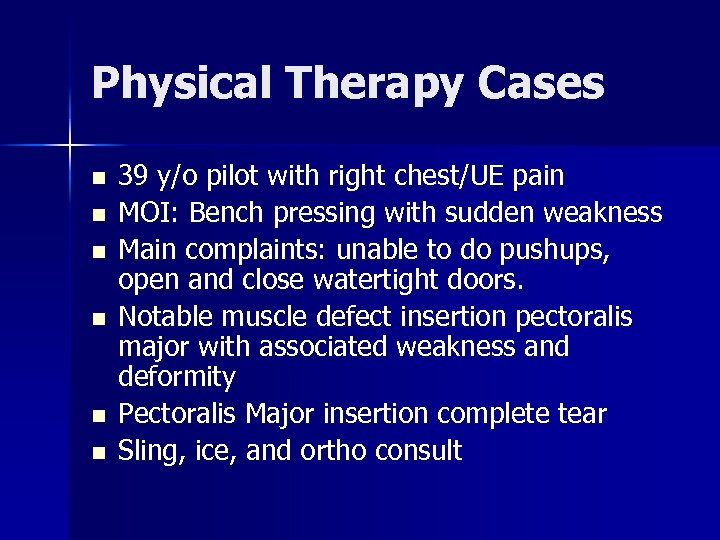 Physical Therapy Cases

- 39 y/o pilot with right chest/UE pain
- MOI: Bench pressing with sudden weakness
- Main complaints: unable to do pushups, open and close watertight doors.
- Notable muscle defect insertion pectoralis major with associated weakness and deformity
- Pectoralis Major insertion complete tear
- Sling, ice, and ortho consult